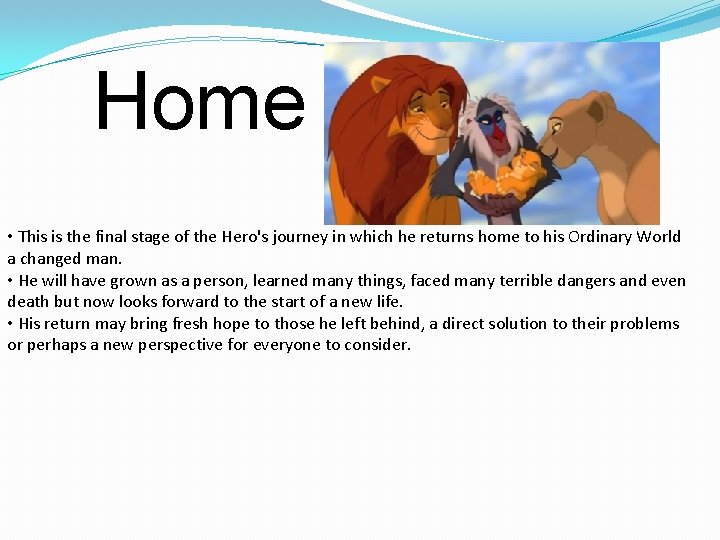 Home

• This is the final stage of the Hero's journey in which he returns home to his Ordinary World a changed man.
• He will have grown as a person, learned many things, faced many terrible dangers and even death but now looks forward to the start of a new life.
• His return may bring fresh hope to those he left behind, a direct solution to their problems or perhaps a new perspective for everyone to consider.